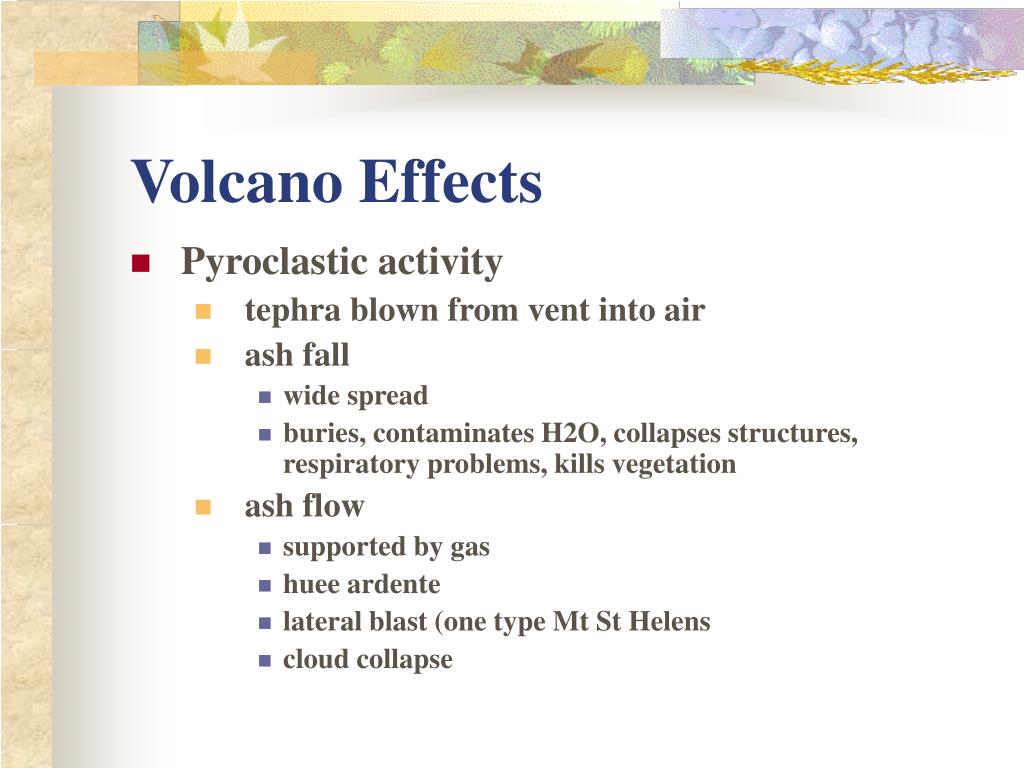 Volcano Effects

- Pyroclastic activity
  - tephra blown from vent into air
  - ash fall
    - wide spread
    - buries, contaminates H2O, collapses structures, respiratory problems, kills vegetation
  - ash flow
    - supported by gas
    - huee ardente
    - lateral blast (one type Mt St Helens
    - cloud collapse